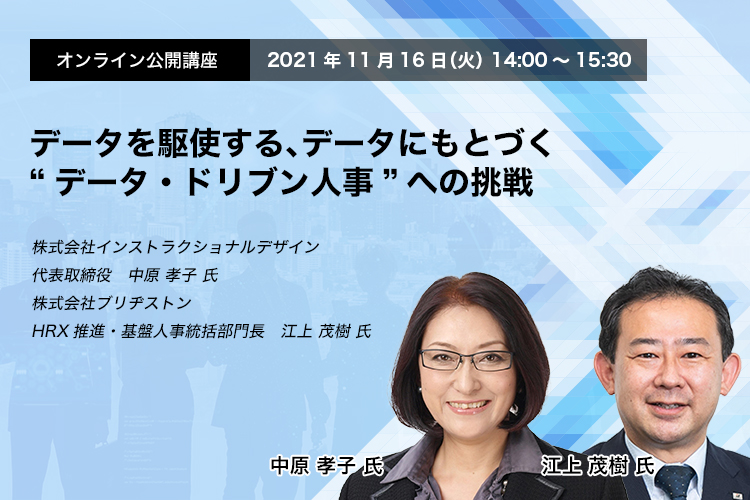 オンライン公開講座　2021 年 11 月 16 日(火) 14:00 ～ 15:30

データを駆使する、データにもとづく
“ データ・ドリブン人事 ” への挑戦

株式会社インストラクショナルデザイン
代表取締役　中原 孝子 氏
株式会社ブリヂストン
HRX 推進・基盤人事統括部門長　江上 茂樹 氏

中原 孝子 氏

江上 茂樹 氏